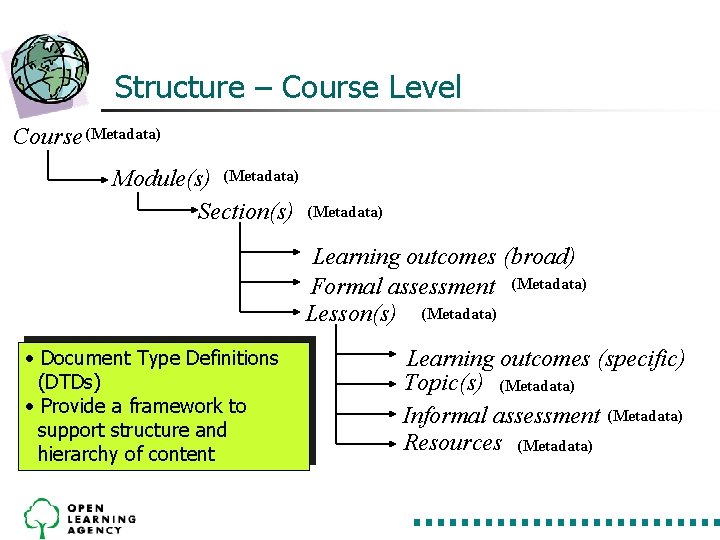 Structure – Course Level

Course (Metadata)

Module(s) (Metadata)

Section(s) (Metadata)

Learning outcomes (broad)

Formal assessment (Metadata)

Lesson(s) (Metadata)

Learning outcomes (specific)

Topic(s) (Metadata)

Informal assessment (Metadata)

Resources (Metadata)

• Document Type Definitions (DTDs)
• Provide a framework to support structure and hierarchy of content

OPEN LEARNING AGENCY